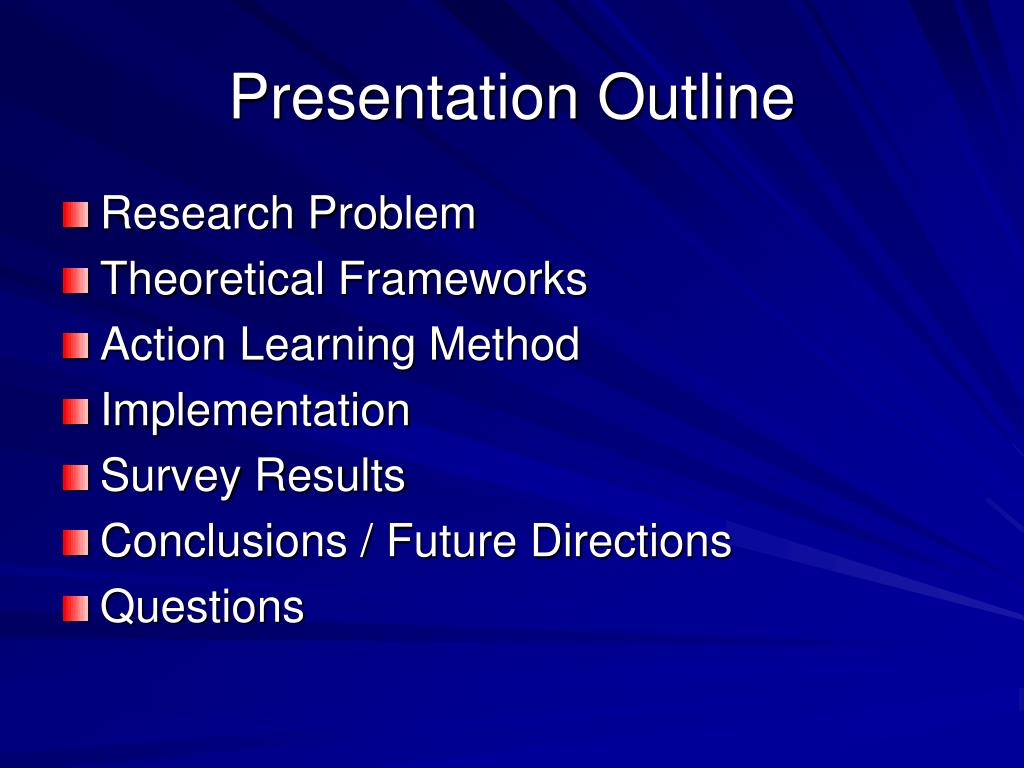 Presentation Outline

Research Problem
Theoretical Frameworks
Action Learning Method
Implementation
Survey Results
Conclusions / Future Directions
Questions